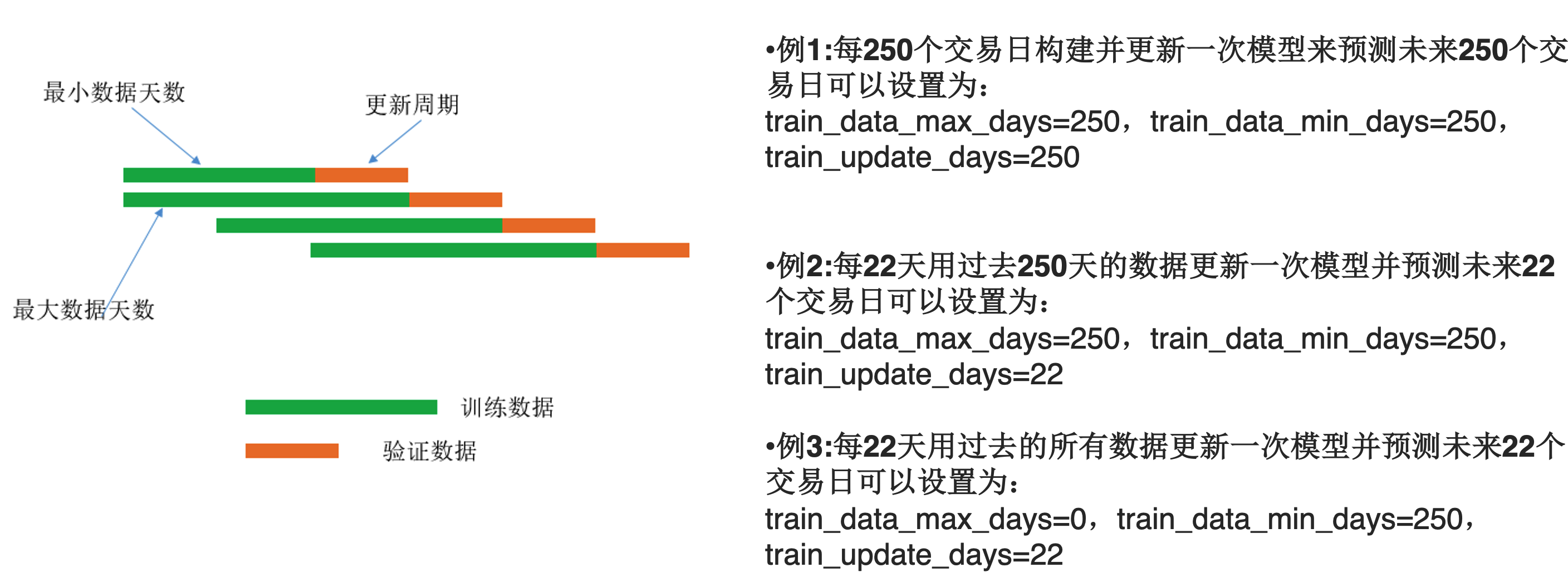 最小数据天数

更新周期

最大数据天数

训练数据

验证数据

•例1:每250个交易日构建并更新一次模型来预测未来250个交易日可以设置为:
train_data_max_days=250，train_data_min_days=250，train_update_days=250

•例2:每22天用过去250天的数据更新一次模型并预测未来22个交易日可以设置为:
train_data_max_days=250，train_data_min_days=250，train_update_days=22

•例3:每22天用过去的所有数据更新一次模型并预测未来22个交易日可以设置为:
train_data_max_days=0，train_data_min_days=250，train_update_days=22